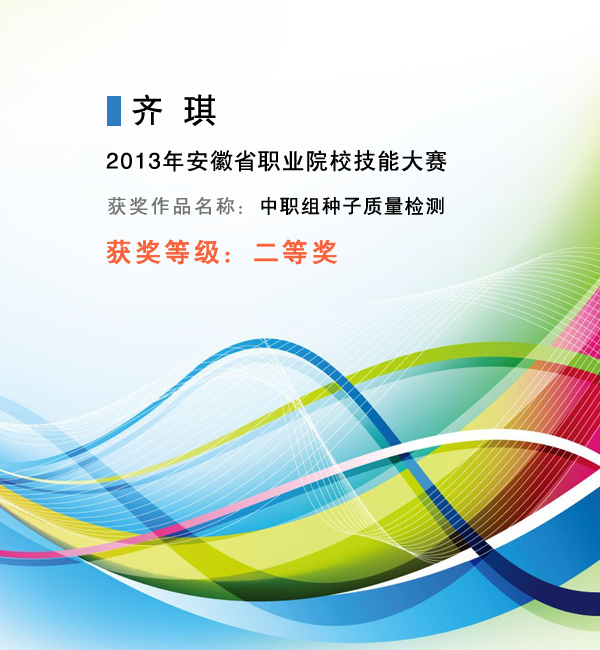 齐 琪

2013年安徽省职业院校技能大赛

获奖作品名称：中职组种子质量检测

获奖等级：二等奖